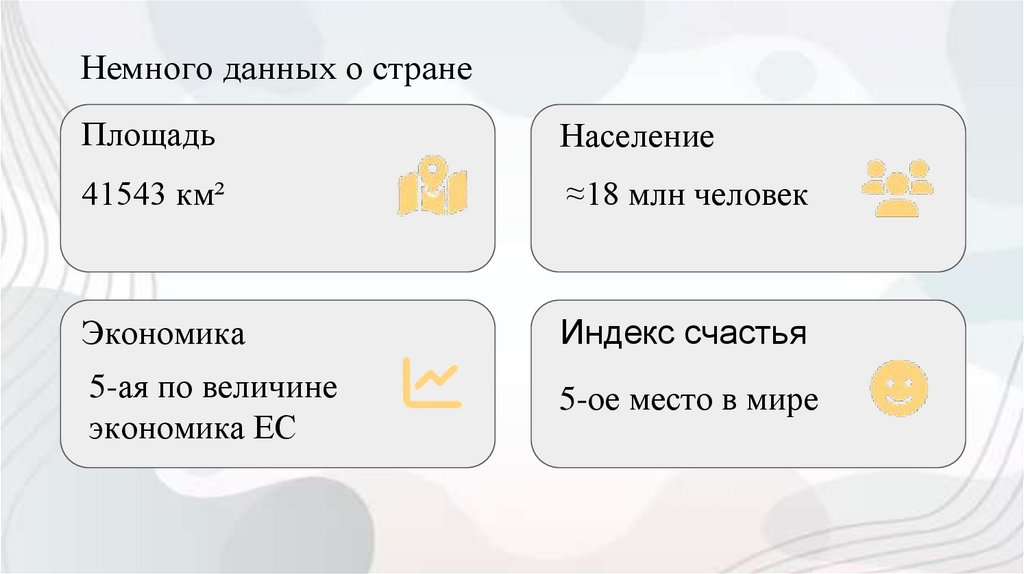 Немного данных о стране

Площадь

41543 км²

Население

≈18 млн человек

Экономика

5-ая по величине экономика ЕС

Индекс счастья

5-ое место в мире